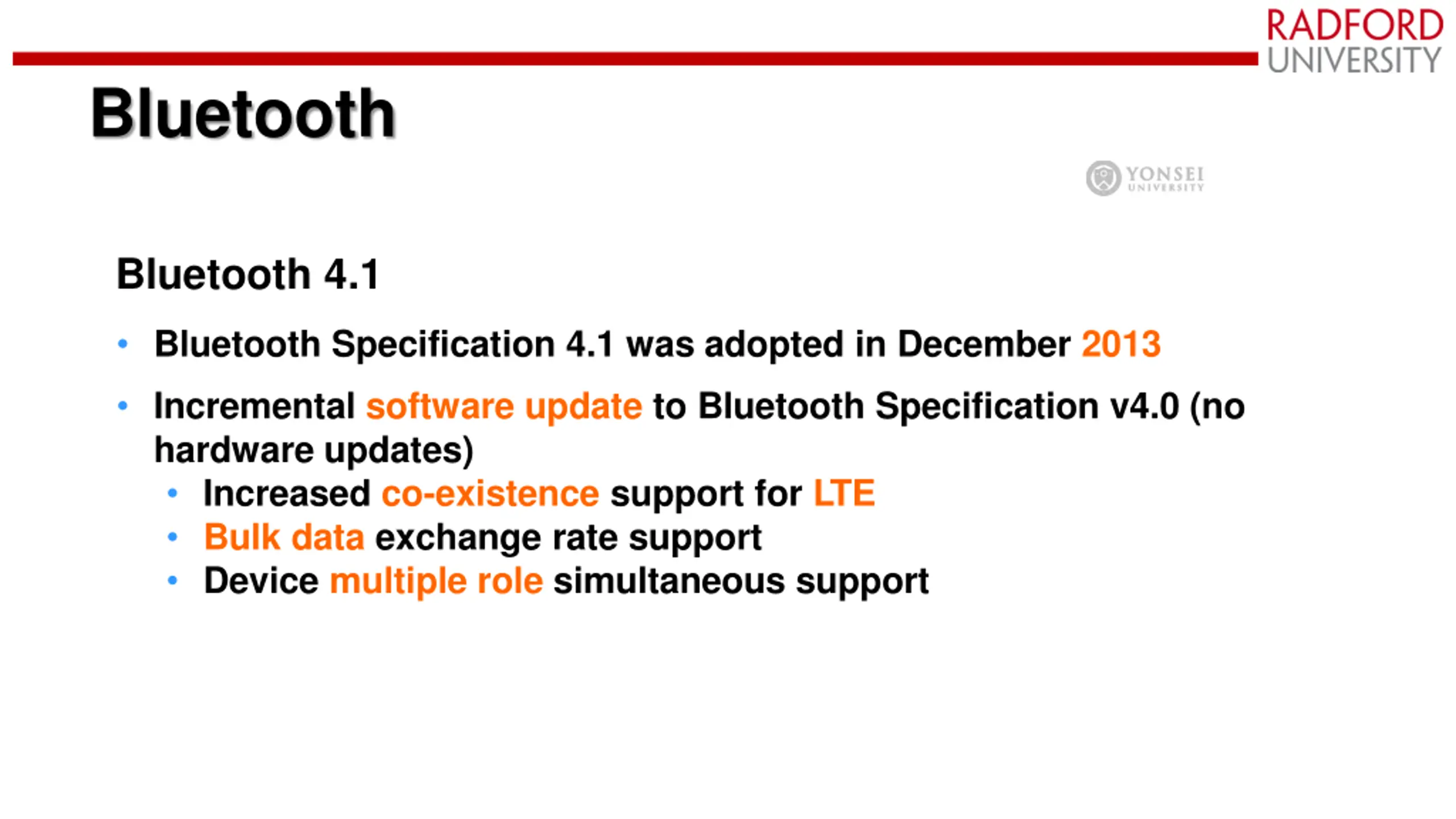 RADFORD UNIVERSITY

Bluetooth

YONSEI UNIVERSITY

Bluetooth 4.1

• Bluetooth Specification 4.1 was adopted in December 2013

• Incremental software update to Bluetooth Specification v4.0 (no hardware updates)
  • Increased co-existence support for LTE
  • Bulk data exchange rate support
  • Device multiple role simultaneous support